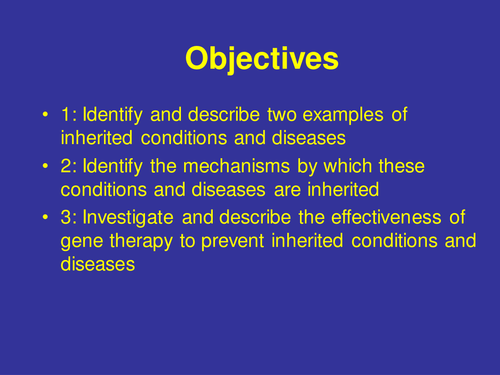 Objectives

• 1: Identify and describe two examples of inherited conditions and diseases
• 2: Identify the mechanisms by which these conditions and diseases are inherited
• 3: Investigate and describe the effectiveness of gene therapy to prevent inherited conditions and diseases